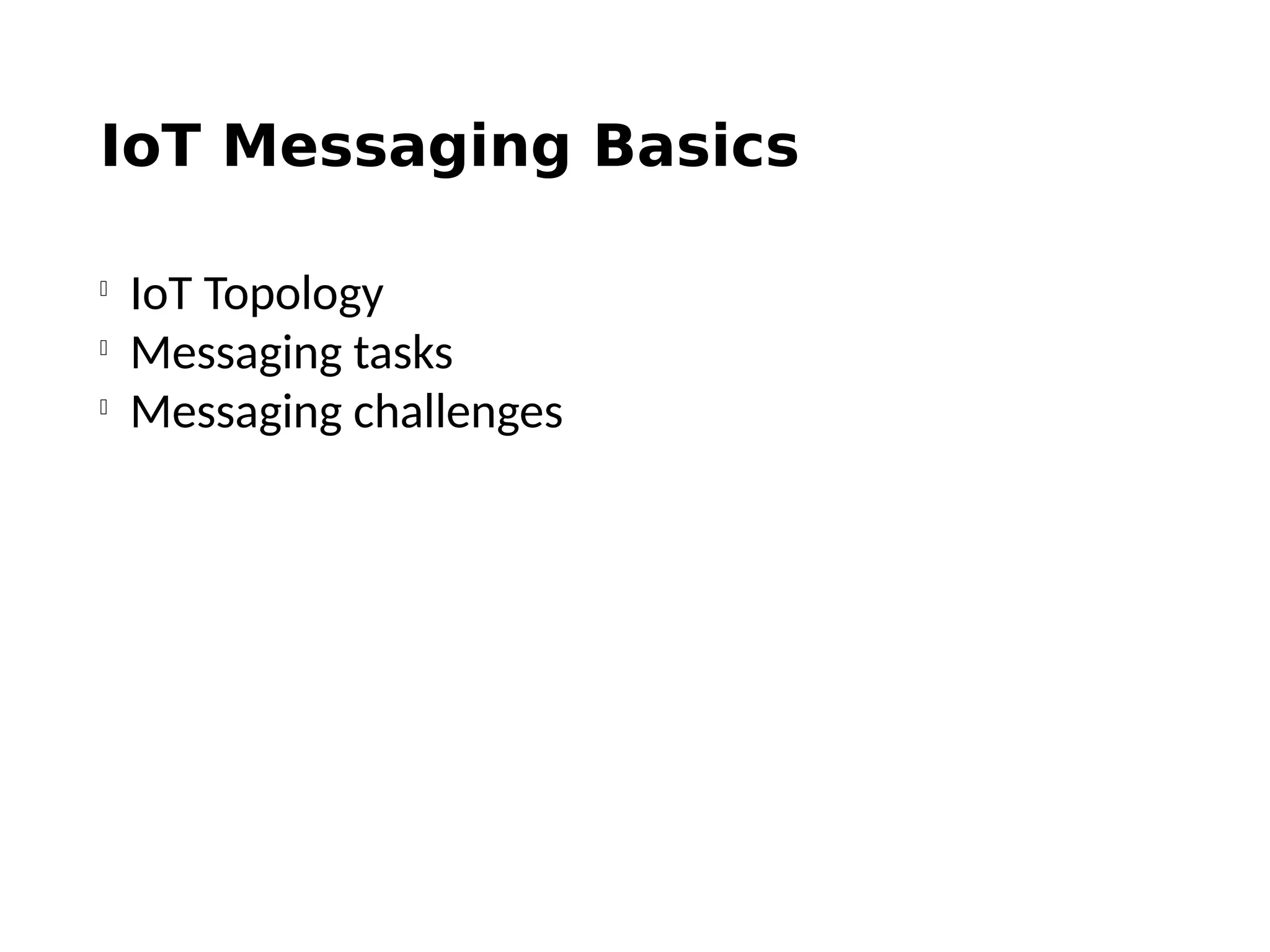 IoT Messaging Basics

- IoT Topology
- Messaging tasks
- Messaging challenges